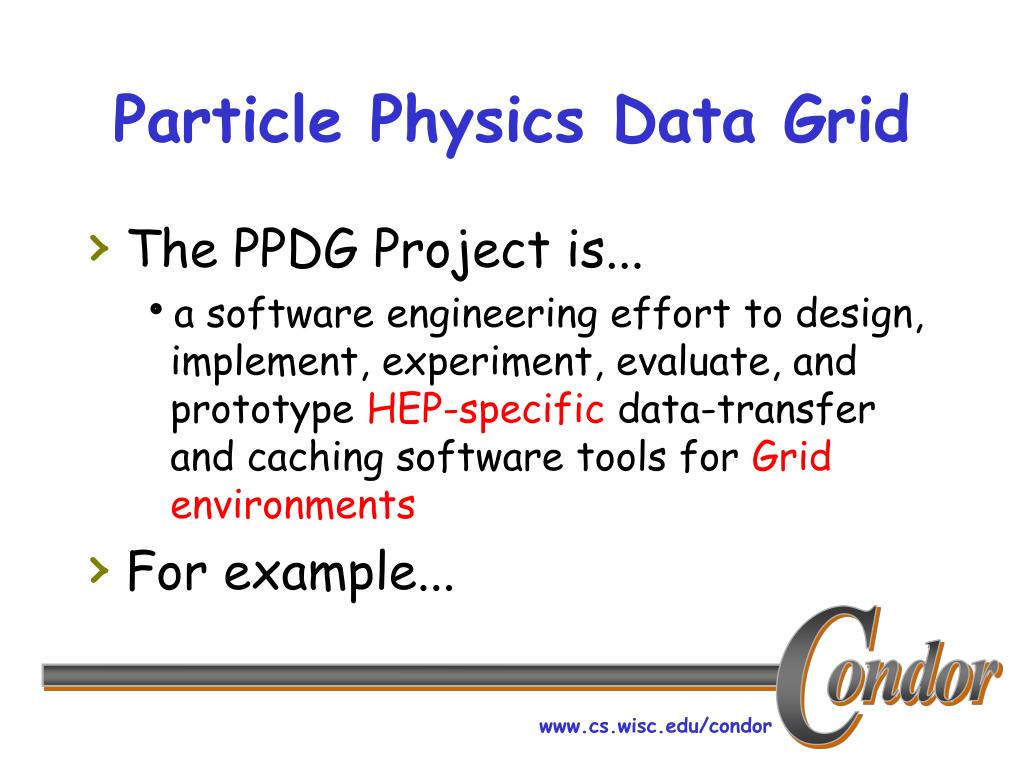 Particle Physics Data Grid

› The PPDG Project is...

• a software engineering effort to design, implement, experiment, evaluate, and prototype HEP-specific data-transfer and caching software tools for Grid environments

› For example...

Condor

www.cs.wisc.edu/condor